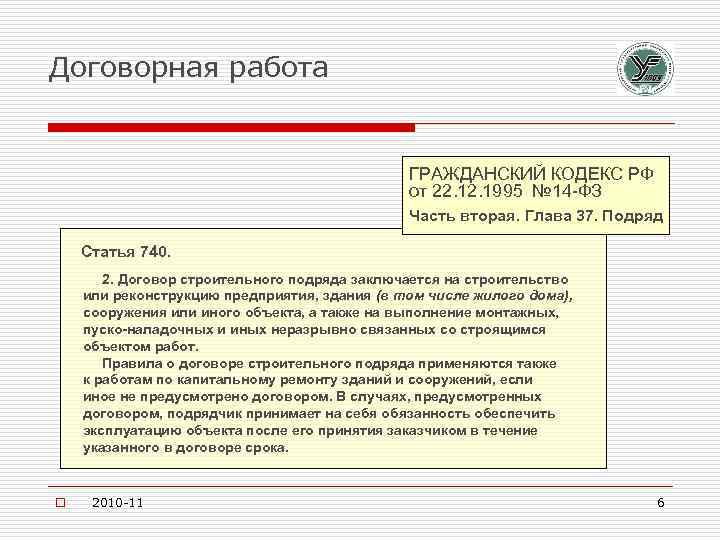 Договорная работа

ГРАЖДАНСКИЙ КОДЕКС РФ от 22.12.1995 №14-ФЗ

Часть вторая. Глава 37. Подряд

Статья 740.

2. Договор строительного подряда заключается на строительство или реконструкцию предприятия, здания (в том числе жилого дома), сооружения или иного объекта, а также на выполнение монтажных, пуско-наладочных и иных неразрывно связанных со строящимся объектом работ.

Правила о договоре строительного подряда применяются также к работам по капитальному ремонту зданий и сооружений, если иное не предусмотрено договором. В случаях, предусмотренных договором, подрядчик принимает на себя обязанность обеспечить эксплуатацию объекта после его принятия заказчиком в течение указанного в договоре срока.

2010-11

6